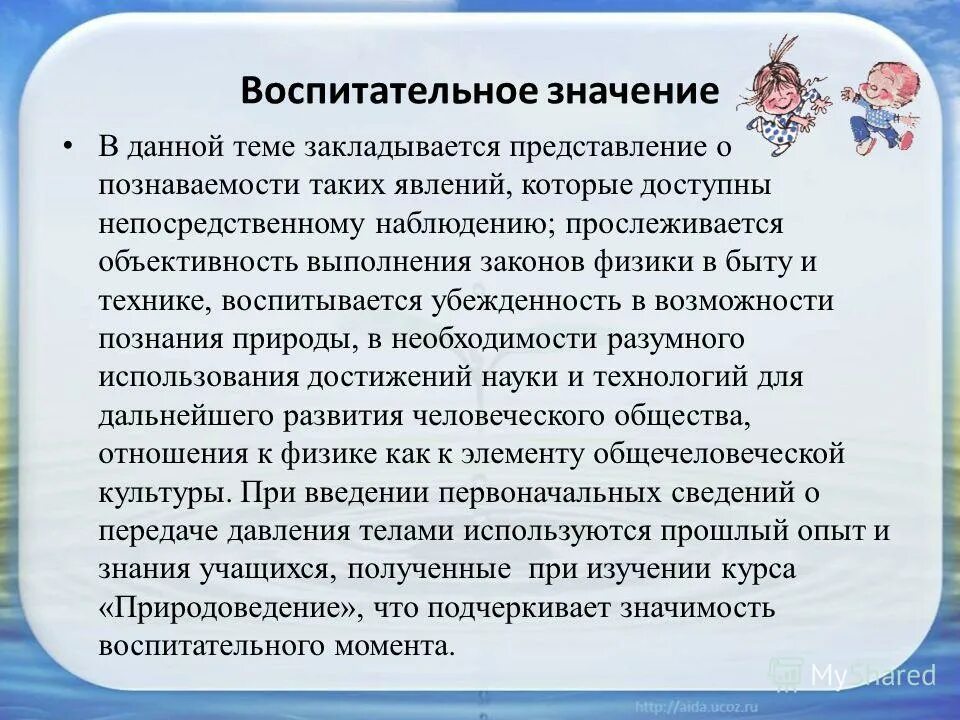 Воспитательное значение

• В данной теме закладывается представление о познаваемости таких явлений, которые доступны непосредственному наблюдению; прослеживается объективность выполнения законов физики в быту и технике, воспитывается убежденность в возможности познания природы, в необходимости разумного использования достижений науки и технологий для дальнейшего развития человеческого общества, отношения к физике как к элементу общечеловеческой культуры. При введении первоначальных сведений о передаче давления телами используются прошлый опыт и знания учащихся, полученные при изучении курса «Природоведение», что подчеркивает значимость воспитательного момента.

MyShared

http://aida.ucoz.ru